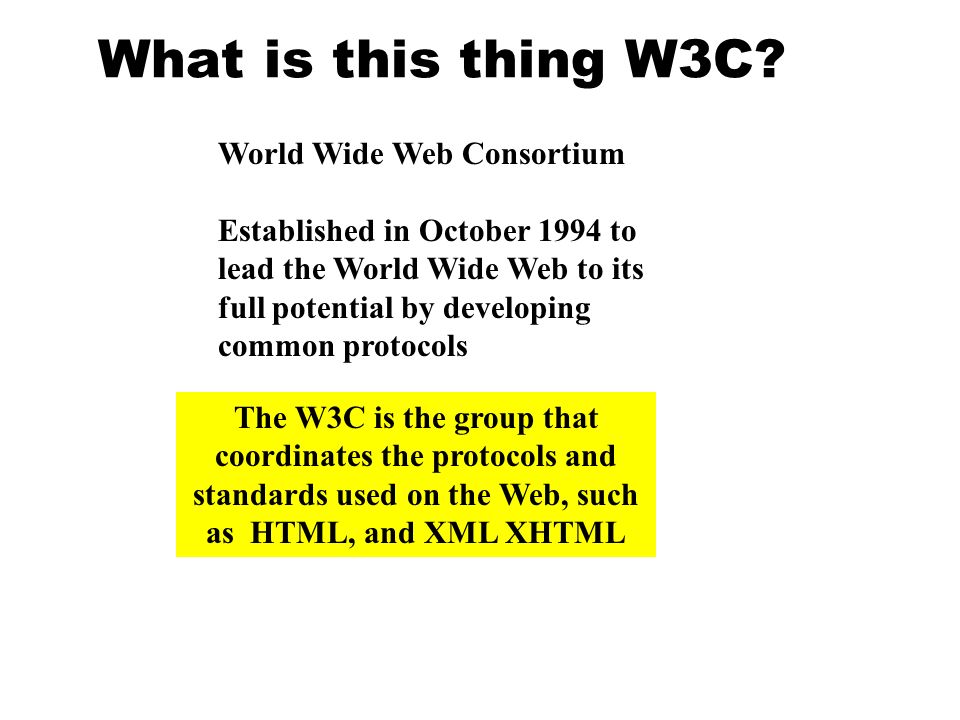 What is this thing W3C?

World Wide Web Consortium

Established in October 1994 to lead the World Wide Web to its full potential by developing common protocols

The W3C is the group that coordinates the protocols and standards used on the Web, such as HTML, and XML XHTML